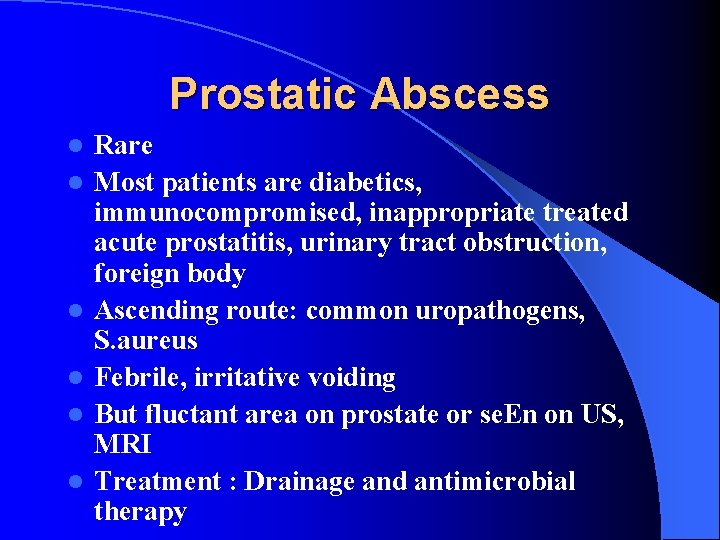 Prostatic Abscess

- Rare
- Most patients are diabetics, immunocompromised, inappropriate treated acute prostatitis, urinary tract obstruction, foreign body
- Ascending route: common uropathogens, S.aureus
- Febrile, irritative voiding
- But fluctant area on prostate or seEn on US, MRI
- Treatment : Drainage and antimicrobial therapy